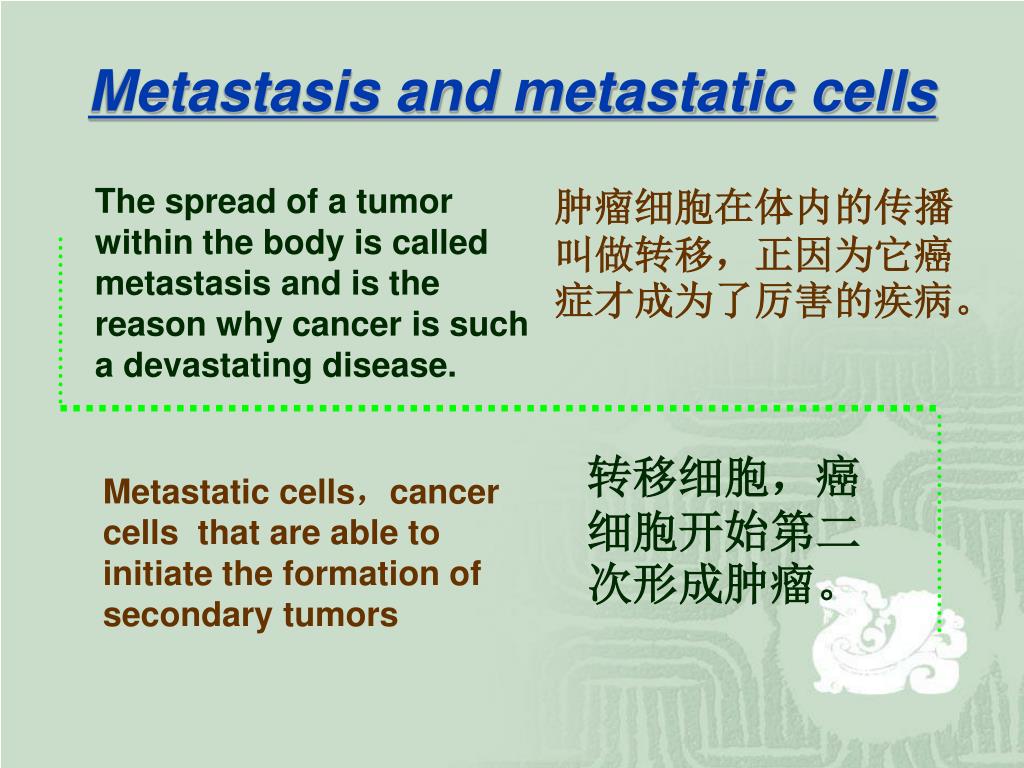 Metastasis and metastatic cells

The spread of a tumor within the body is called metastasis and is the reason why cancer is such a devastating disease.

肿瘤细胞在体内的传播叫做转移，正因为它癌症才成为了厉害的疾病。

Metastatic cells，cancer cells that are able to initiate the formation of secondary tumors

转移细胞，癌细胞开始第二次形成肿瘤。